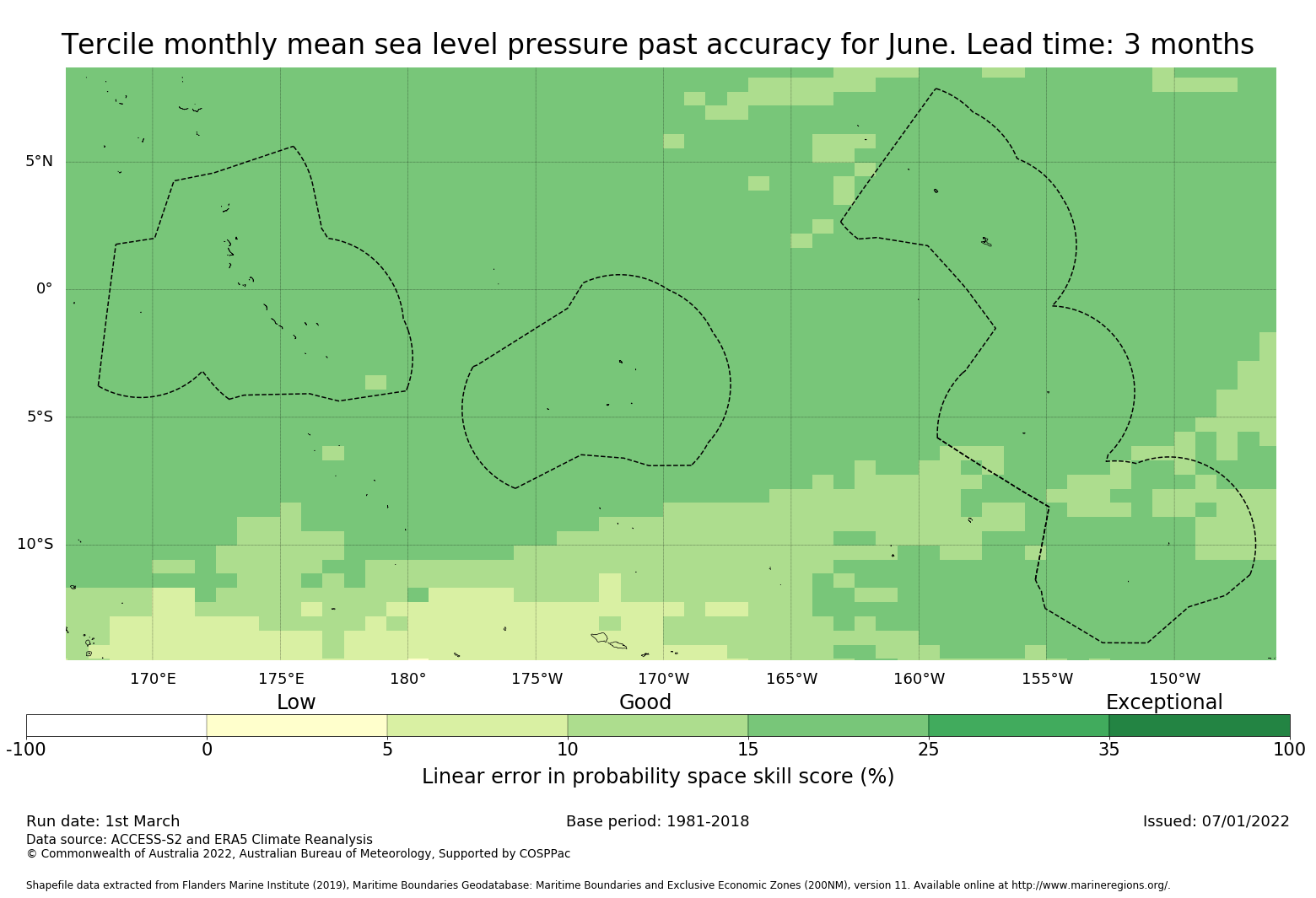 Tercile monthly mean sea level pressure past accuracy for June. Lead time: 3 months

5°N
0°
5°S
10°S

170°E 175°E 180° 175°W 170°W 165°W 160°W 155°W 150°W

Low Good Exceptional

-100 0 5 10 15 25 35 100

Linear error in probability space skill score (%)

Run date: 1st March
Base period: 1981-2018
Issued: 07/01/2022
Data source: ACCESS-S2 and ERA5 Climate Reanalysis
© Commonwealth of Australia 2022, Australian Bureau of Meteorology, Supported by COSPPac

Shapefile data extracted from Flanders Marine Institute (2019), Maritime Boundaries Geodatabase: Maritime Boundaries and Exclusive Economic Zones (200NM), version 11. Available online at http://www.marineregions.org/.